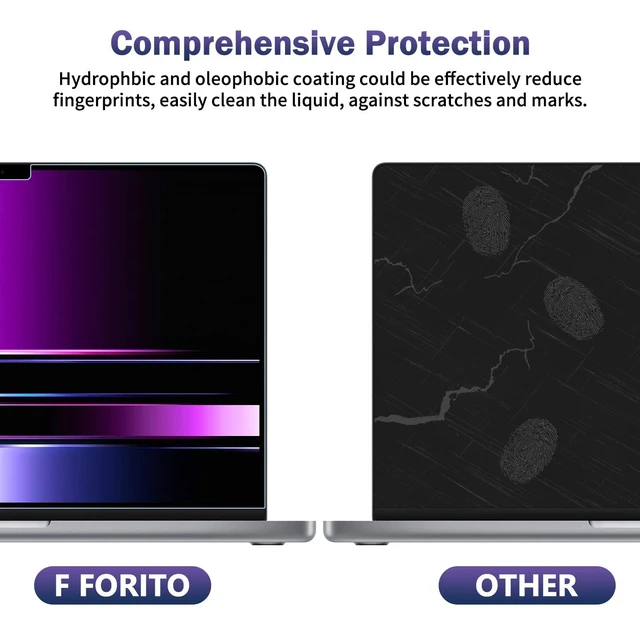 Comprehensive Protection

Hydrophbic and oleophobic coating could be effectively reduce fingerprints, easily clean the liquid, against scratches and marks.

F FORITO

OTHER